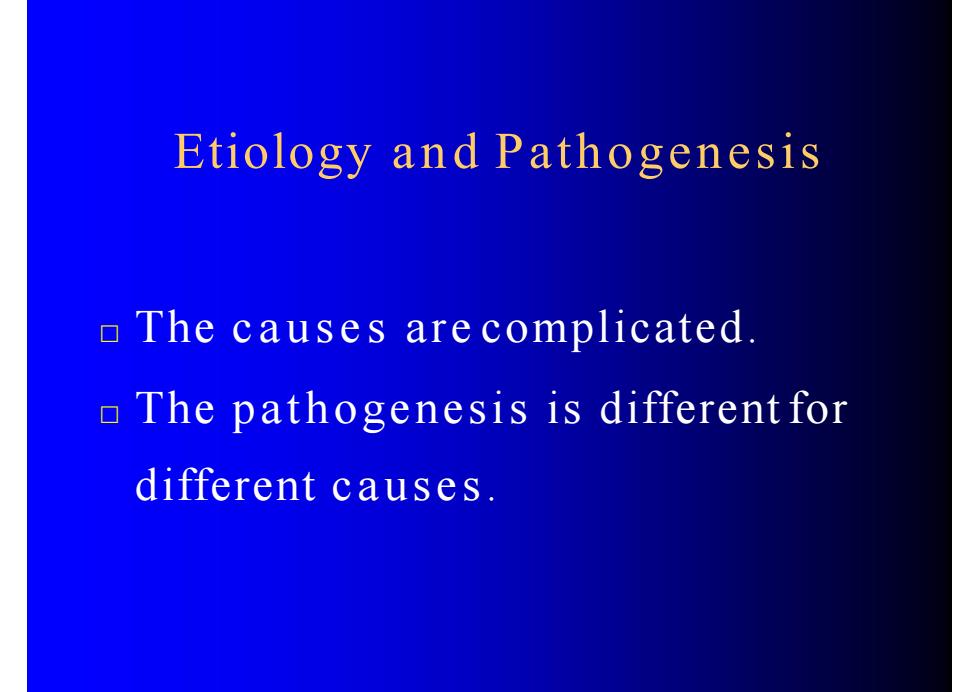 Etiology and Pathogenesis

□ The causes are complicated.

□ The pathogenesis is different for different causes.